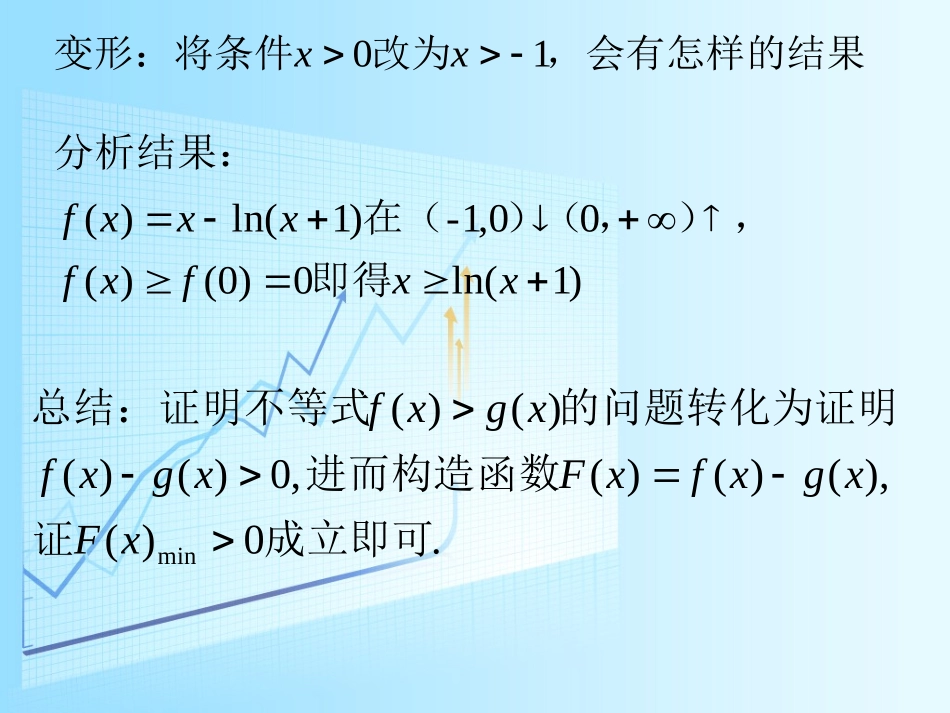 变形：将条件$x>0$改为$x>-1$，会有怎样的结果

分析结果：
$f(x)=x-\ln(x+1)$在（$-1,0$）↓（$0,+\infty$）↑，
$f(x)\geq f(0)=0$即得$x\geq\ln(x+1)$

总结：证明不等式$f(x)>g(x)$的问题转化为证明$f(x)-g(x)>0$,进而构造函数$F(x)=f(x)-g(x)$,证$F(x)_{\min}>0$成立即可.